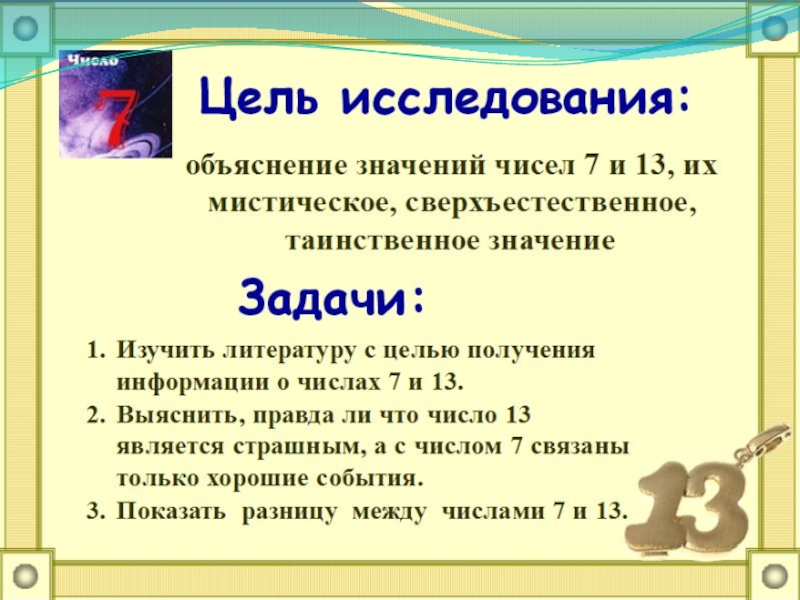 Число
7

Цель исследования:

объяснение значений чисел 7 и 13, их мистическое, сверхъестественное, таинственное значение

Задачи:

1. Изучить литературу с целью получения информации о числах 7 и 13.
2. Выяснить, правда ли что число 13 является страшным, а с числом 7 связаны только хорошие события.
3. Показать разницу между числами 7 и 13.

13